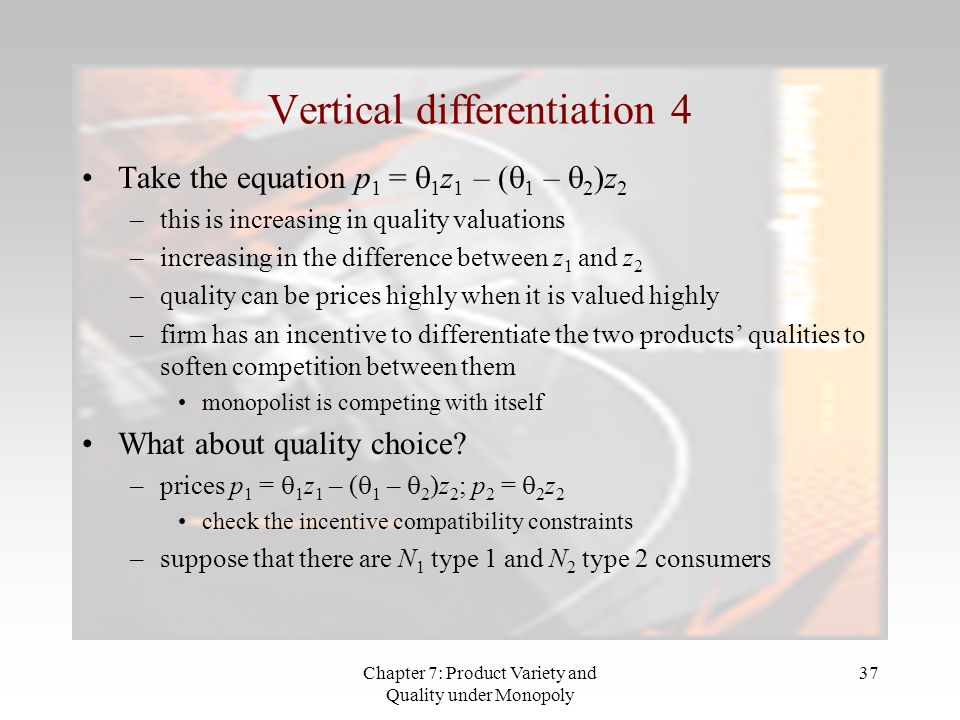 Vertical differentiation 4

• Take the equation $p_1 = \theta_1 z_1 - (\theta_1 - \theta_2)z_2$

– this is increasing in quality valuations

– increasing in the difference between $z_1$ and $z_2$

– quality can be prices highly when it is valued highly

– firm has an incentive to differentiate the two products' qualities to soften competition between them

• monopolist is competing with itself

• What about quality choice?

– prices $p_1 = \theta_1 z_1 - (\theta_1 - \theta_2)z_2$; $p_2 = \theta_2 z_2$

• check the incentive compatibility constraints

– suppose that there are $N_1$ type 1 and $N_2$ type 2 consumers

Chapter 7: Product Variety and Quality under Monopoly

37